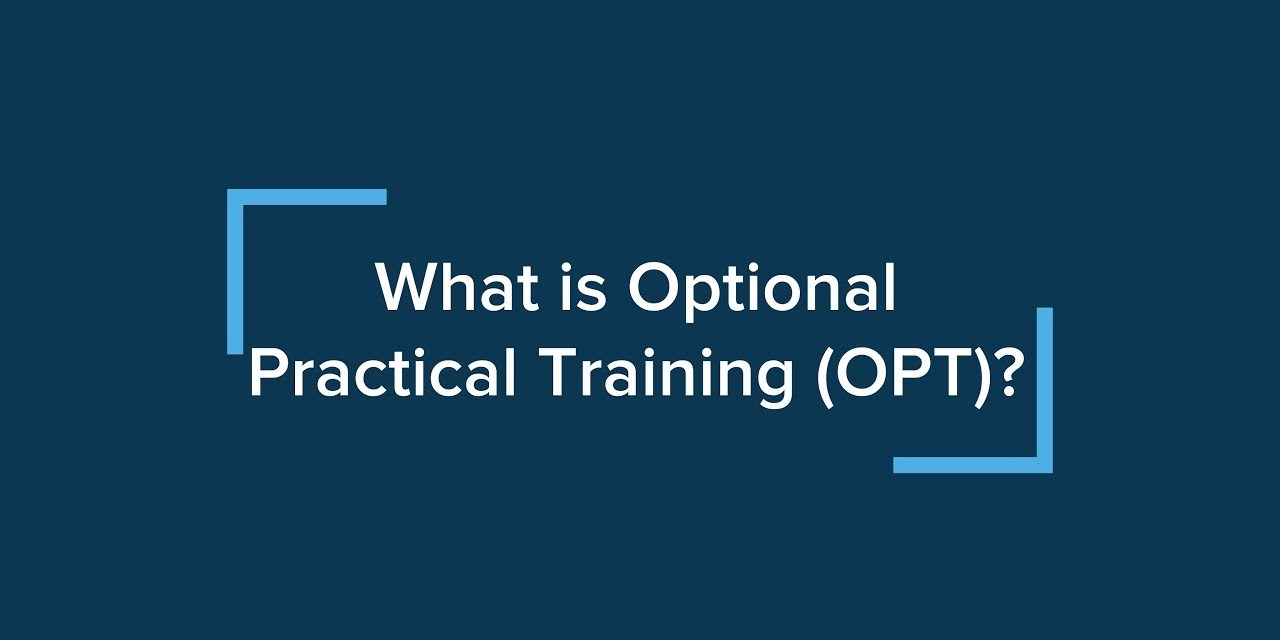 What is Optional Practical Training (OPT)?